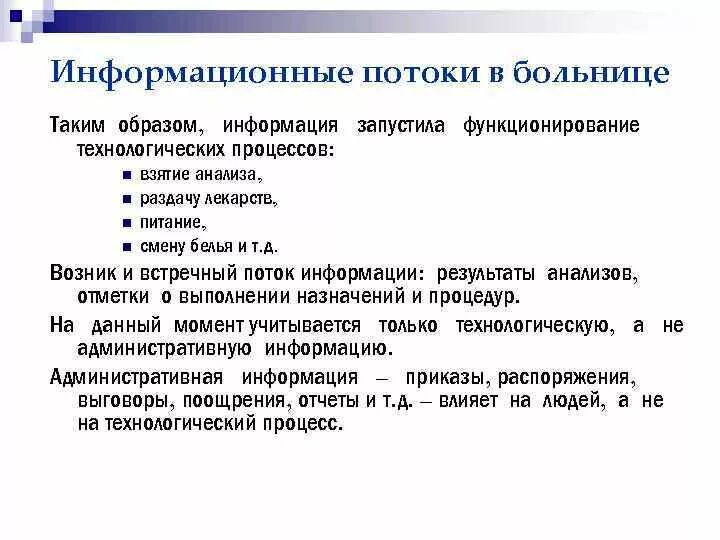 Информационные потоки в больнице

Таким образом, информация запустила функционирование технологических процессов:

- взятие анализа,
- раздачу лекарств,
- питание,
- смену белья и т.д.

Возник и встречный поток информации: результаты анализов, отметки о выполнении назначений и процедур.

На данный момент учитывается только технологическую, а не административную информацию.

Административная информация – приказы, распоряжения, выговоры, поощрения, отчеты и т.д. – влияет на людей, а не на технологический процесс.